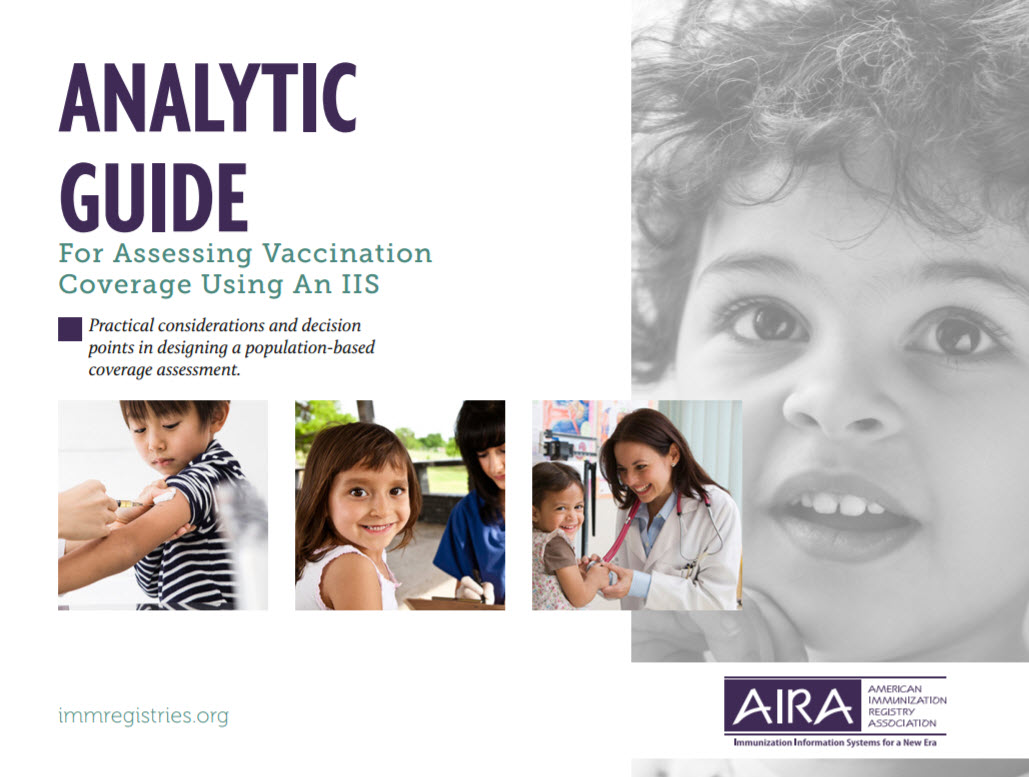 ANALYTIC GUIDE

For Assessing Vaccination Coverage Using An IIS

Practical considerations and decision points in designing a population-based coverage assessment.

immregistries.org

AIRA AMERICAN IMMUNIZATION REGISTRY ASSOCIATION

Immunization Information Systems for a New Era